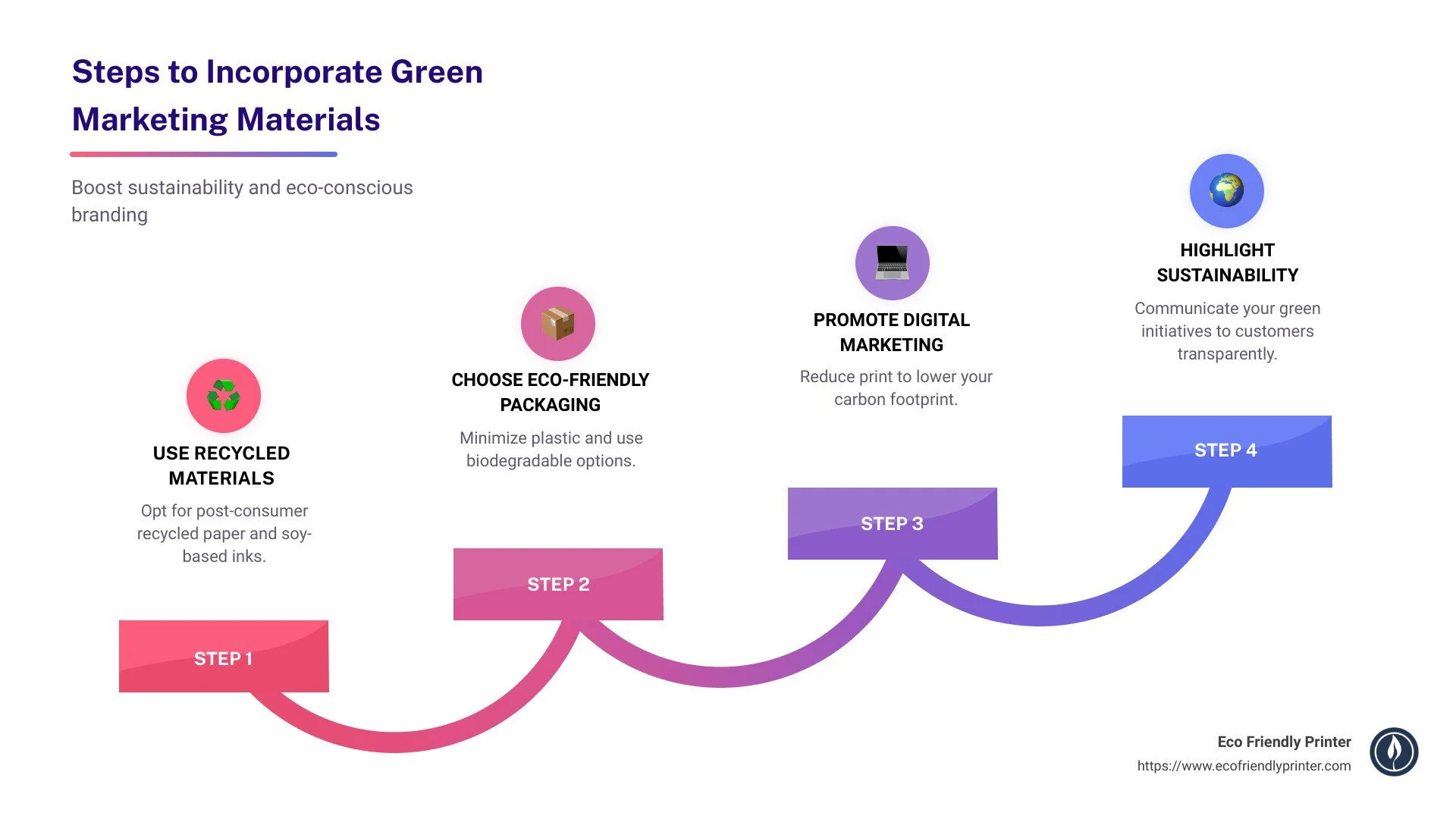 Steps to Incorporate Green Marketing Materials

Boost sustainability and eco-conscious branding

USE RECYCLED MATERIALS

Opt for post-consumer recycled paper and soy-based inks.

STEP 1

CHOOSE ECO-FRIENDLY PACKAGING

Minimize plastic and use biodegradable options.

STEP 2

PROMOTE DIGITAL MARKETING

Reduce print to lower your carbon footprint.

STEP 3

HIGHLIGHT SUSTAINABILITY

Communicate your green initiatives to customers transparently.

STEP 4

Eco Friendly Printer
https://www.ecofriendlyprinter.com